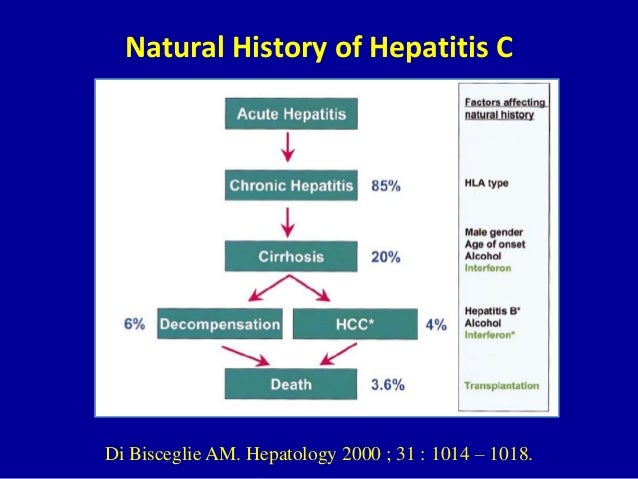 Natural History of Hepatitis C

Acute Hepatitis

Chronic Hepatitis 85%

Cirrhosis 20%

6% Decompensation

HCC* 4%

Death 3.6%

Factors affecting natural history

HLA type

Male gender
Age of onset
Alcohol
Interferon

Hepatitis B*
Alcohol
Interferon*

Transplantation

Di Bisceglie AM. Hepatology 2000 ; 31 : 1014 – 1018.